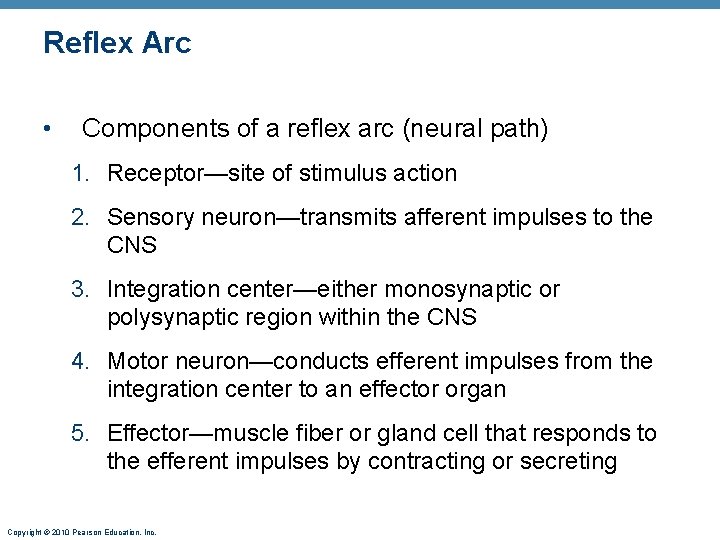 Reflex Arc

• Components of a reflex arc (neural path)

1. Receptor—site of stimulus action

2. Sensory neuron—transmits afferent impulses to the CNS

3. Integration center—either monosynaptic or polysynaptic region within the CNS

4. Motor neuron—conducts efferent impulses from the integration center to an effector organ

5. Effector—muscle fiber or gland cell that responds to the efferent impulses by contracting or secreting

Copyright © 2010 Pearson Education, Inc.